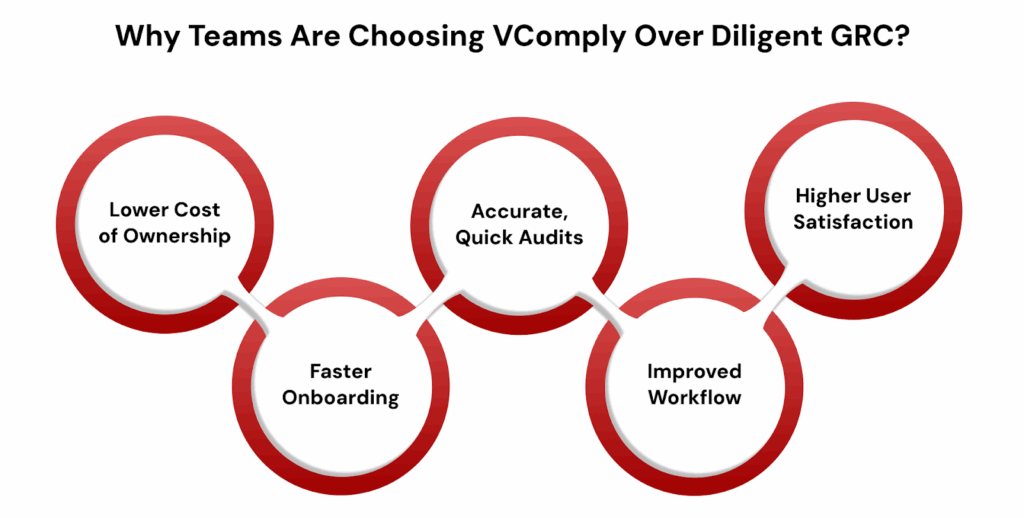 Why Teams Are Choosing VComply Over Diligent GRC?

Lower Cost of Ownership

Faster Onboarding

Accurate, Quick Audits

Improved Workflow

Higher User Satisfaction